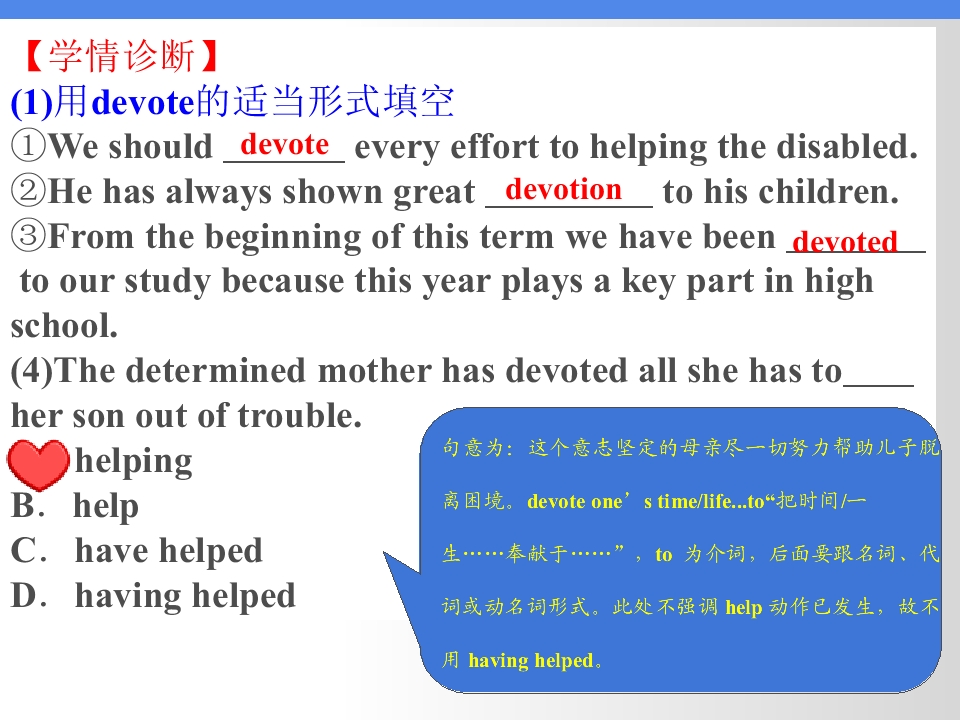 【学情诊断】
(1)用devote的适当形式填空
①We should devote every effort to helping the disabled.
②He has always shown great devotion to his children.
③From the beginning of this term we have been devoted to our study because this year plays a key part in high school.
(4)The determined mother has devoted all she has to____ her son out of trouble.
helping
B. help
C. have helped
D. having helped

句意为：这个意志坚定的母亲尽一切努力帮助儿子脱离困境。devote one’s time/life...to“把时间/一生……奉献于……”，to 为介词，后面要跟名词、代词或动名词形式。此处不强调 help 动作已发生，故不用 having helped。